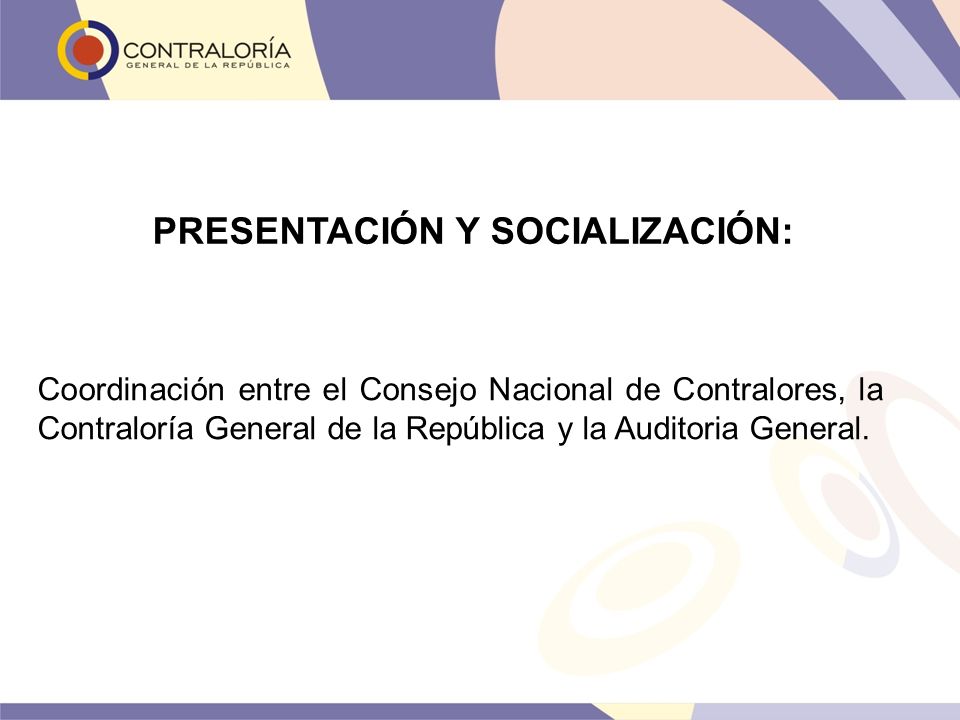 CONTRALORÍA
GENERAL DE LA REPÚBLICA

PRESENTACIÓN Y SOCIALIZACIÓN:

Coordinación entre el Consejo Nacional de Contralores, la Contraloría General de la República y la Auditoria General.